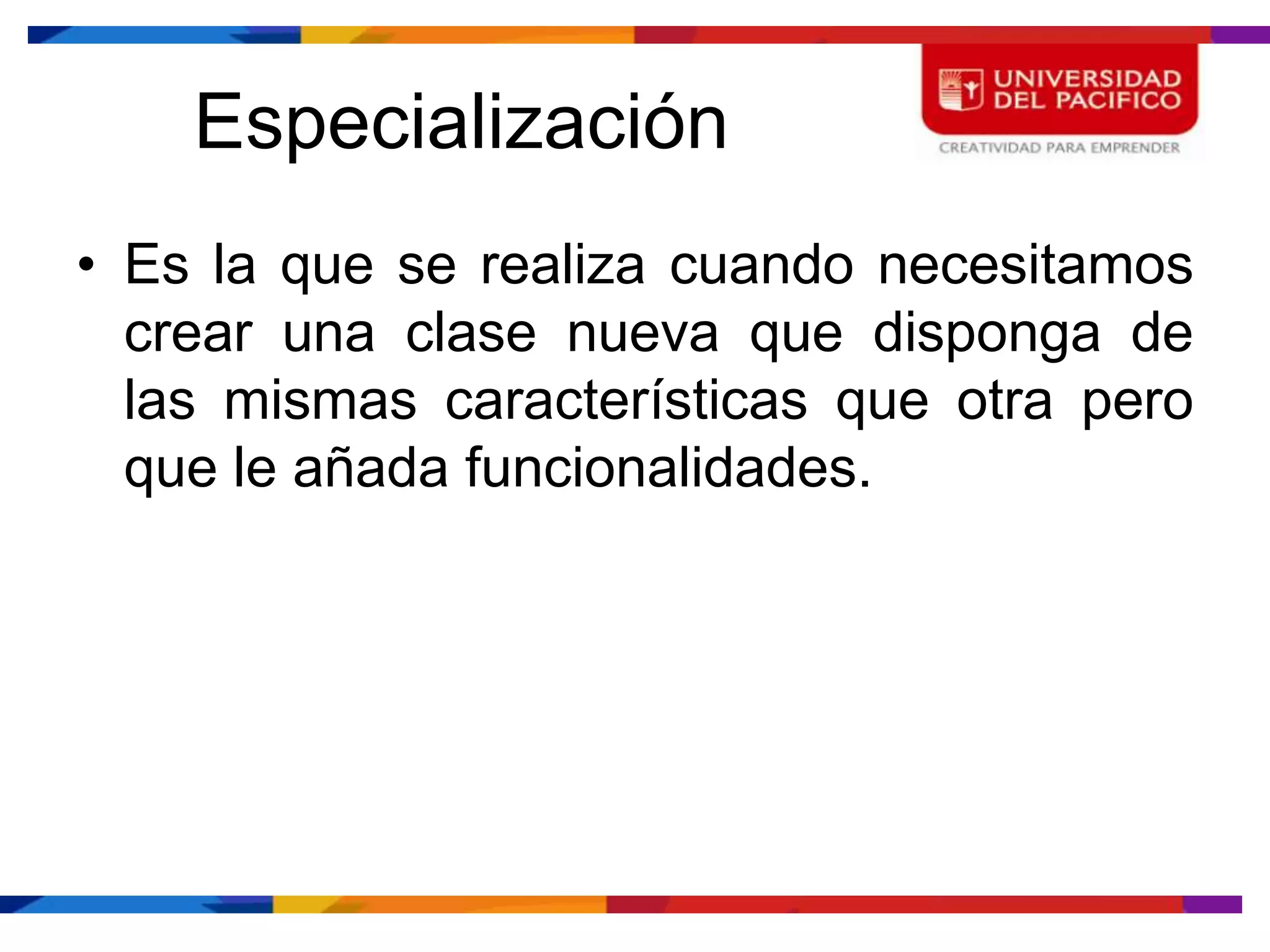 Especialización

UNIVERSIDAD DEL PACIFICO
CREATIVIDAD PARA EMPRENDER

• Es la que se realiza cuando necesitamos crear una clase nueva que disponga de las mismas características que otra pero que le añada funcionalidades.